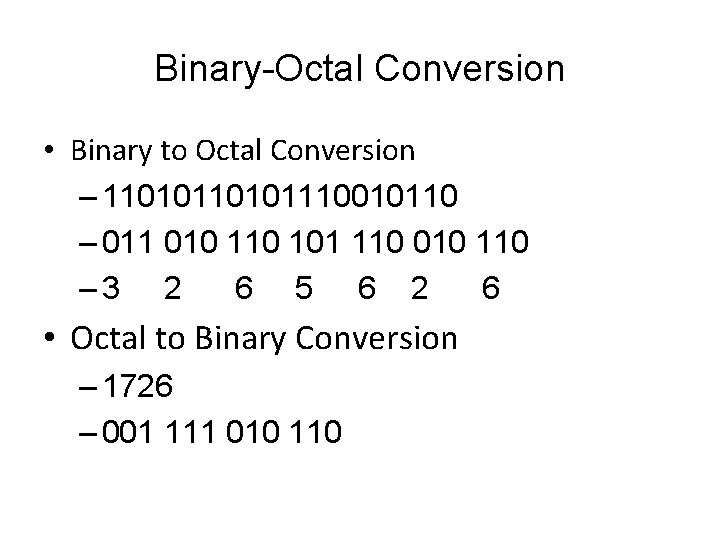 Binary-Octal Conversion

• Binary to Octal Conversion
– 11010110101110010110
– 011 010 110 101 110 010 110
– 3 2 6 5 6 2 6

• Octal to Binary Conversion
– 1726
– 001 111 010 110